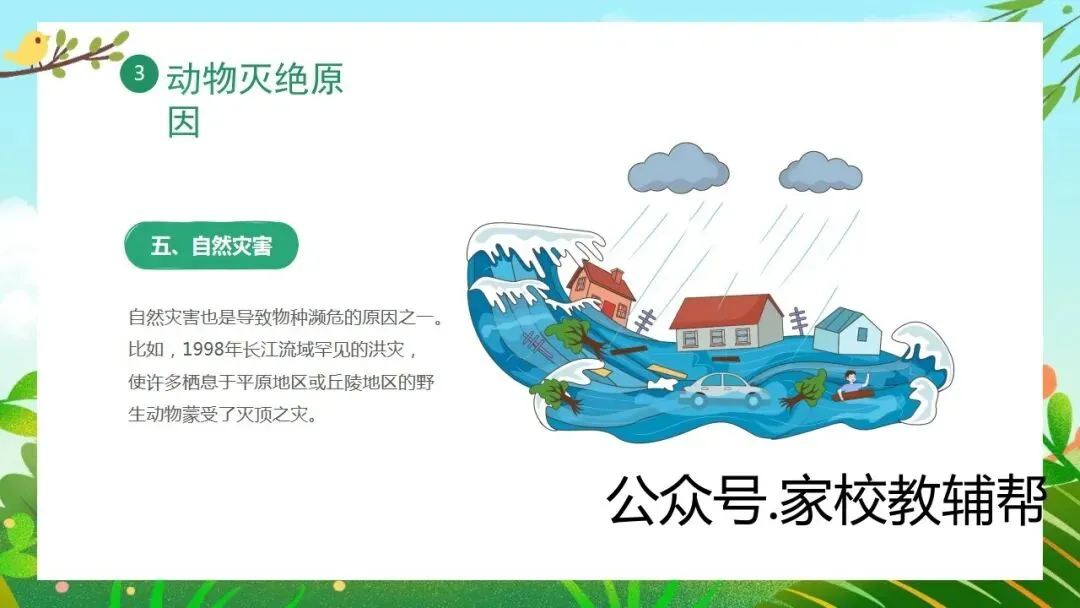 3 动物灭绝原因

五、自然灾害

自然灾害也是导致物种濒危的原因之一。比如，1998年长江流域罕见的洪灾，使许多栖息于平原地区或丘陵地区的野生动物蒙受了灭顶之灾。

公众号.家校教辅帮